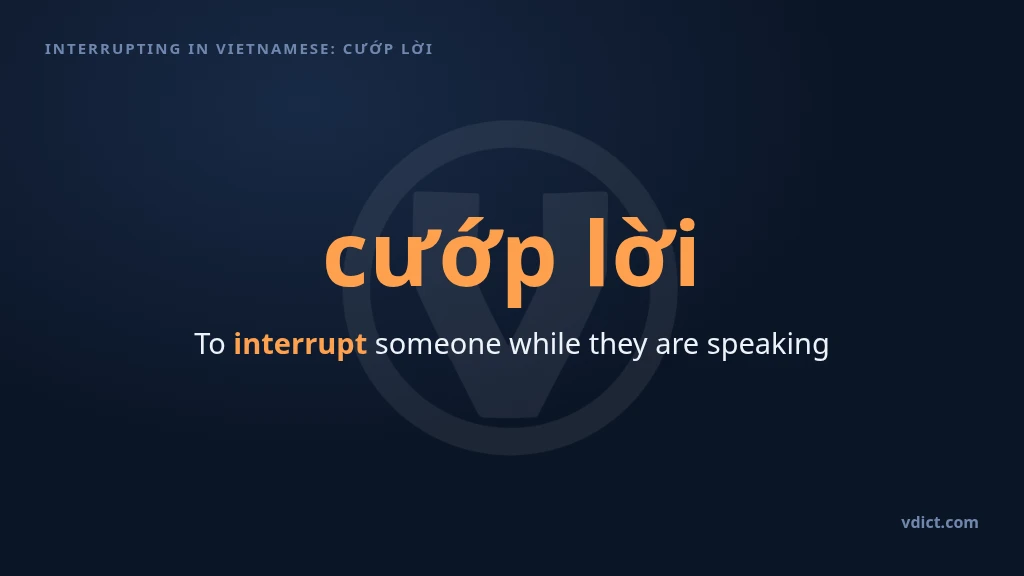 INTERRUPTING IN VIETNAMESE: CƯỚP LỜI

cướp lời

To interrupt someone while they are speaking

vdict.com